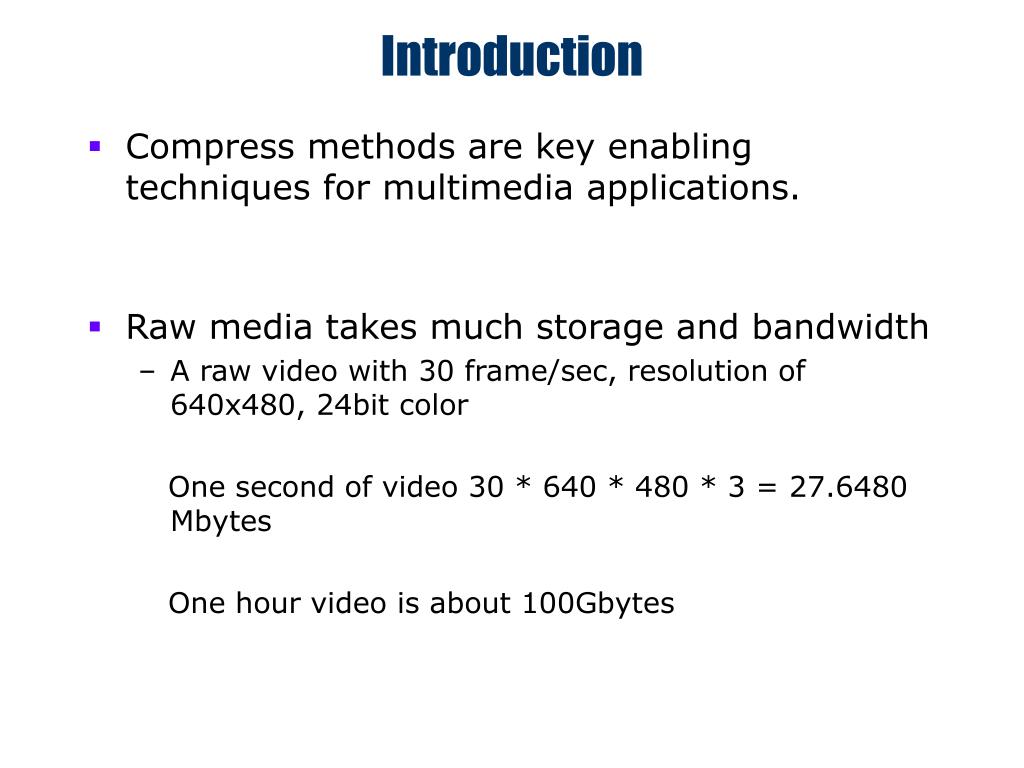 Introduction

▪ Compress methods are key enabling techniques for multimedia applications.

▪ Raw media takes much storage and bandwidth
– A raw video with 30 frame/sec, resolution of 640x480, 24bit color

One second of video 30 * 640 * 480 * 3 = 27.6480 Mbytes

One hour video is about 100Gbytes